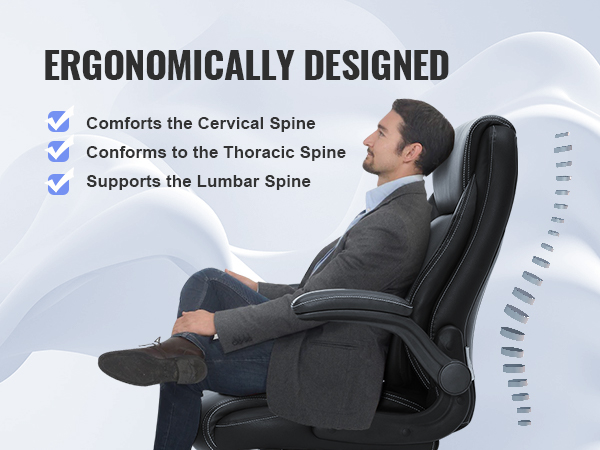 ERGONOMICALLY DESIGNED

Comforts the Cervical Spine

Conforms to the Thoracic Spine

Supports the Lumbar Spine